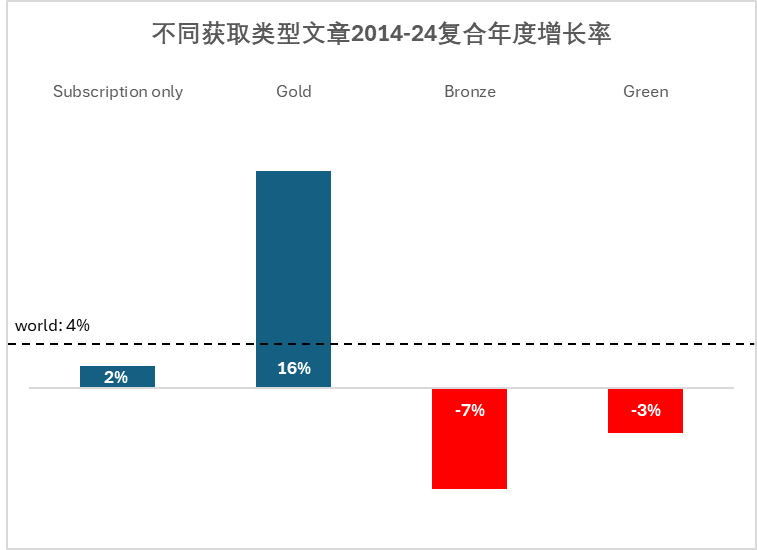 不同获取类型文章2014-24复合年度增长率

Subscription only
Gold
Bronze
Green

world: 4%

2%
16%
-7%
-3%